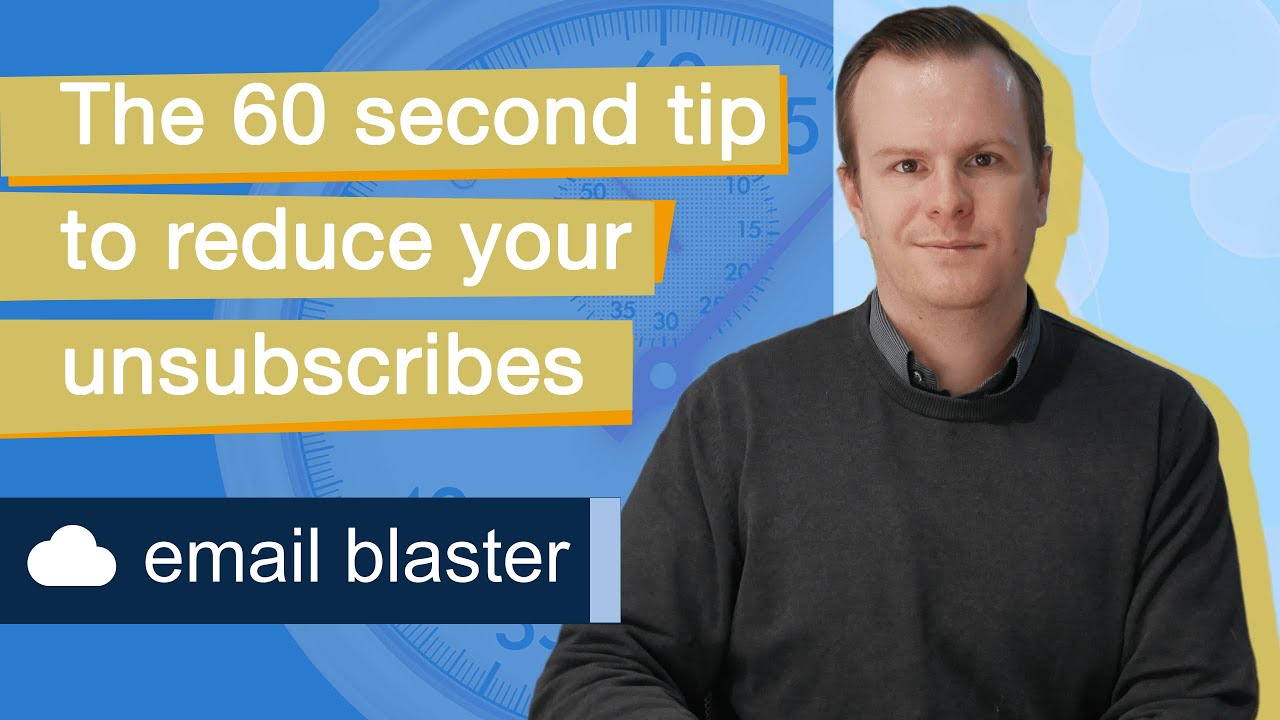 The 60 second tip to reduce your unsubscribes

email blaster